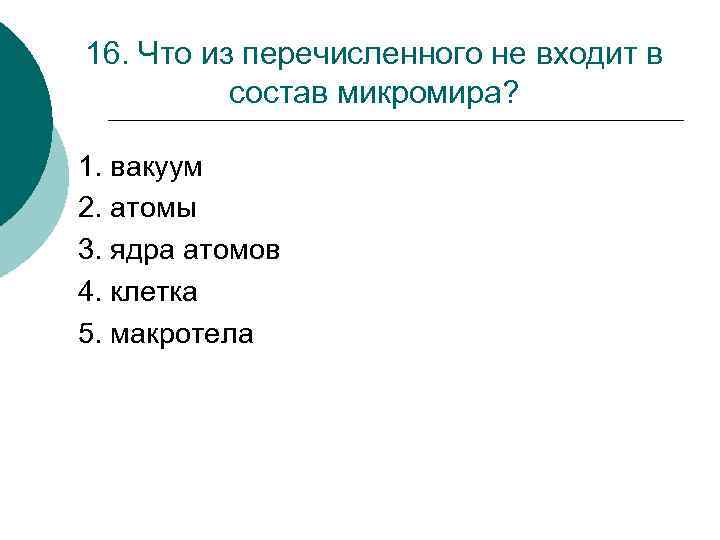 16. Что из перечисленного не входит в состав микромира?

1. вакуум
2. атомы
3. ядра атомов
4. клетка
5. макротела